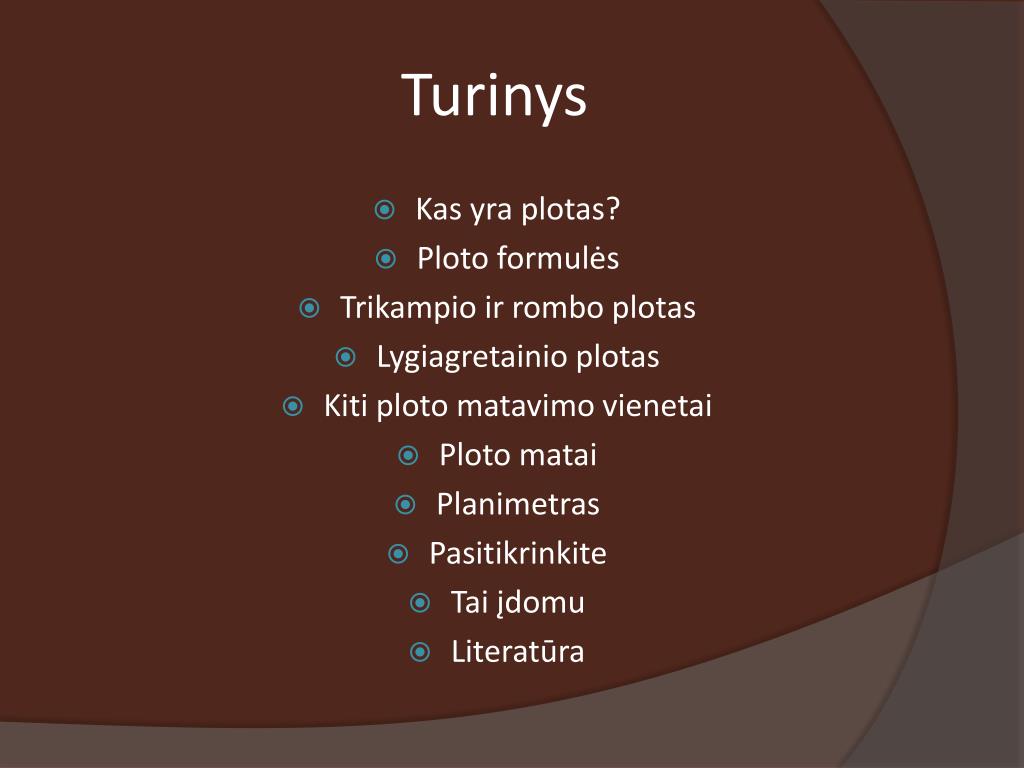 Turinys

Kas yra plotas?
Ploto formulės
Trikampio ir rombo plotas
Lygiagretainio plotas
Kiti ploto matavimo vienetai
Ploto matai
Planimetras
Pasitikrinkite
Tai įdomu
Literatūra